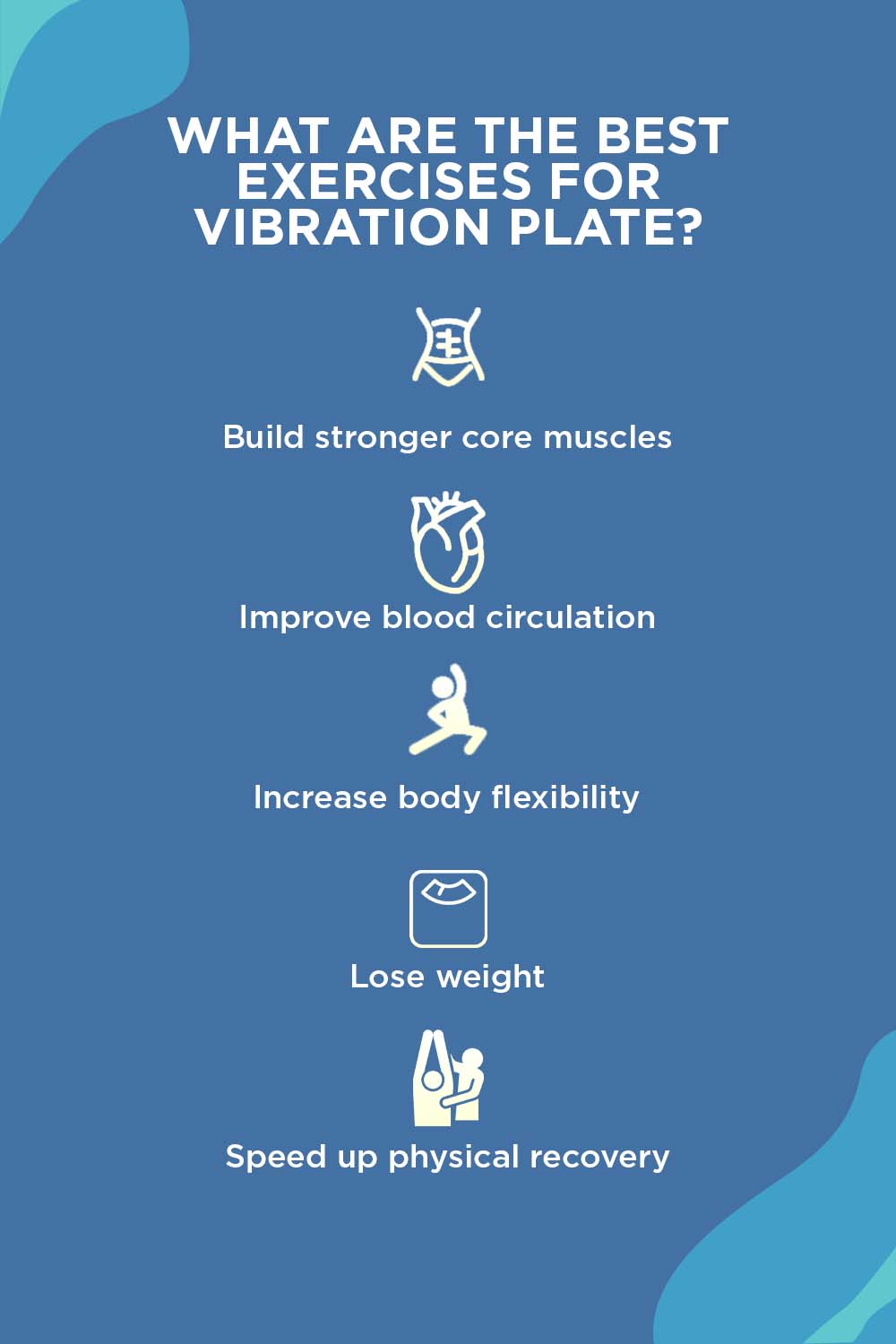 WHAT ARE THE BEST EXERCISES FOR VIBRATION PLATE?

Build stronger core muscles

Improve blood circulation

Increase body flexibility

Lose weight

Speed up physical recovery